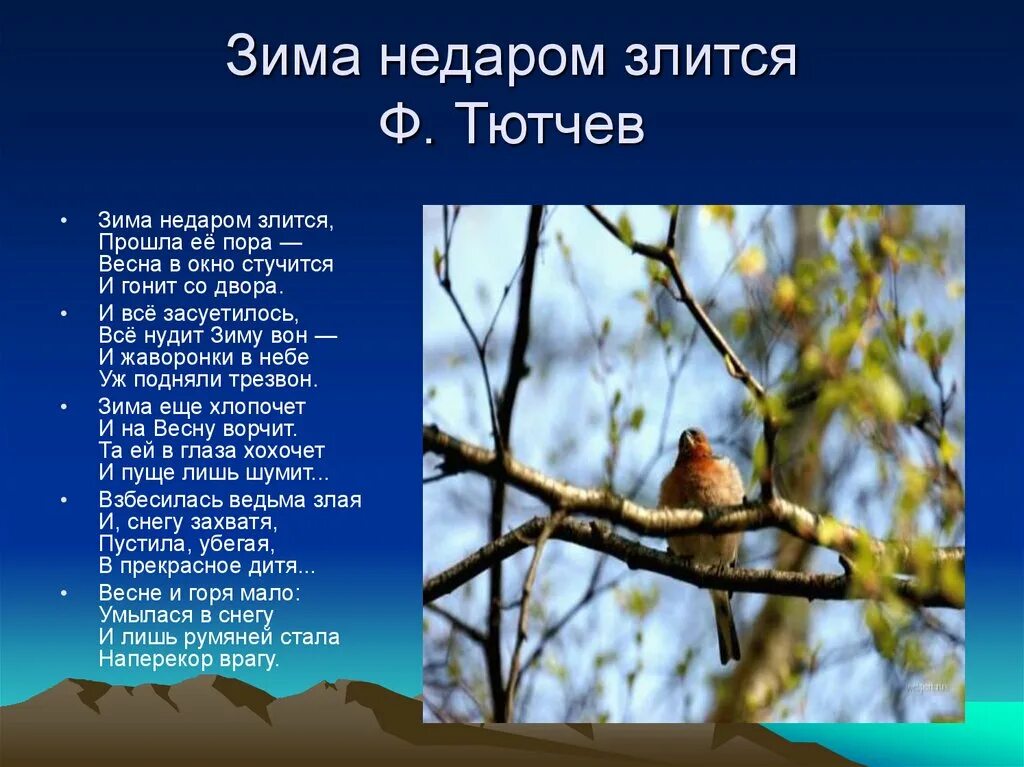 Зима недаром злится
Ф. Тютчев

• Зима недаром злится,
Прошла её пора —
Весна в окно стучится
И гонит со двора.

• И всё засуетилось,
Всё нудит Зиму вон —
И жаворонки в небе
Уж подняли трезвон.

• Зима еще хлопочет
И на Весну ворчит.
Та ей в глаза хохочет
И пуще лишь шумит...

• Взбесилась ведьма злая
И, снегу захватя,
Пустила, убегая,
В прекрасное дитя...

• Весне и горя мало:
Умылася в снегу
И лишь румяней стала
Наперекор врагу.